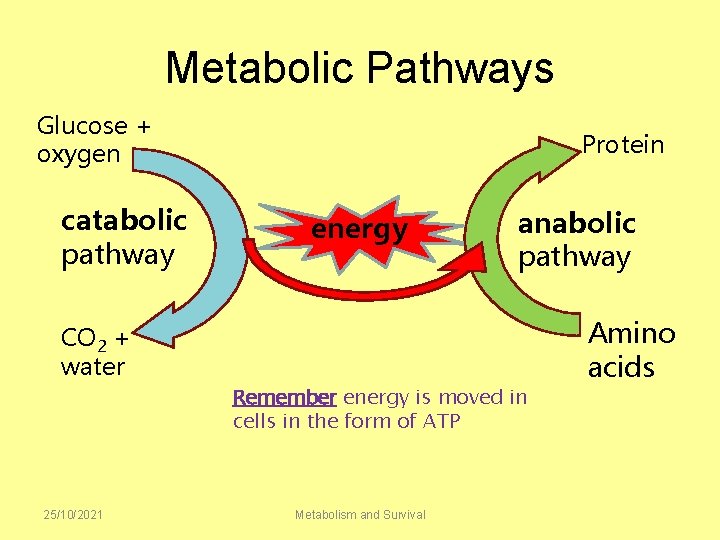 Metabolic Pathways

Glucose + oxygen

catabolic pathway

$CO_2$ + water

energy

Protein

anabolic pathway

Amino acids

Remember energy is moved in cells in the form of ATP

25/10/2021

Metabolism and Survival